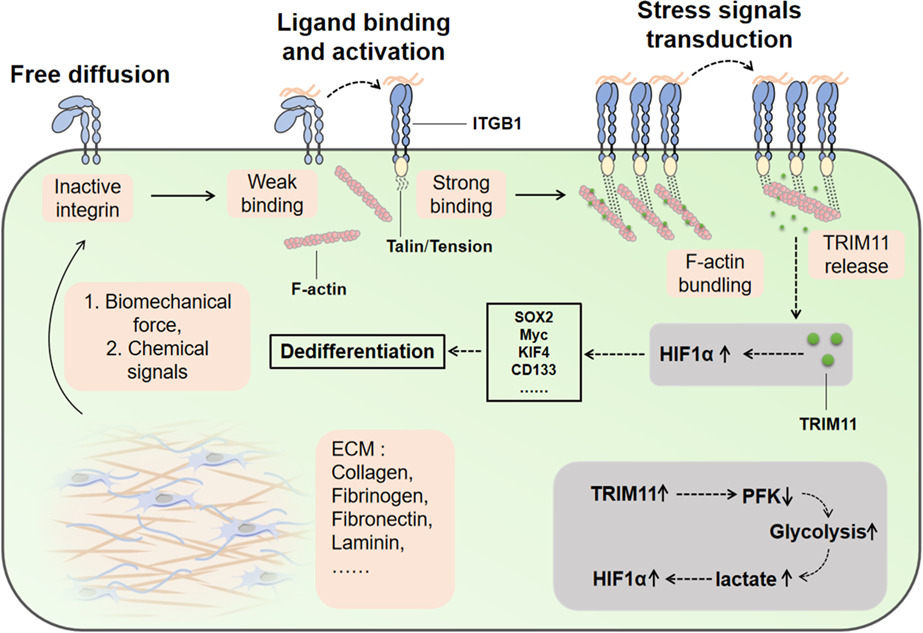 Free diffusion

Ligand binding and activation

Stress signals transduction

ITGB1

Inactive integrin

Weak binding

Strong binding

Talin/Tension

F-actin

F-actin bundling

TRIM11 release

1. Biomechanical force,
2. Chemical signals

Dedifferentiation

SOX2
Myc
KIF4
CD133
……

HIF1α ↑

TRIM11

ECM :
Collagen,
Fibrinogen,
Fibronectin,
Laminin,
……

TRIM11↑ PFK↓
Glycolysis↑
HIF1α↑ lactate ↑